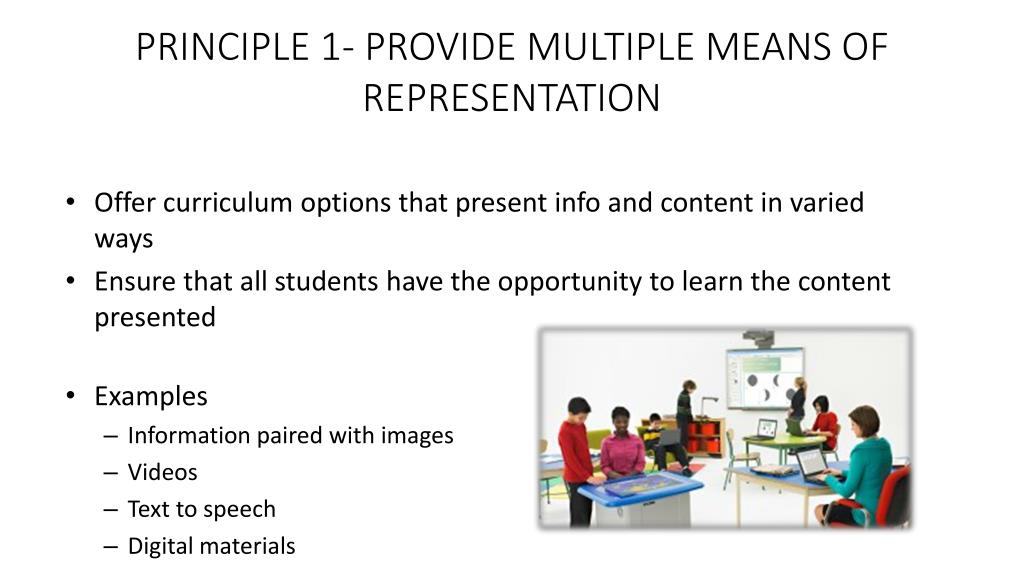 PRINCIPLE 1- PROVIDE MULTIPLE MEANS OF REPRESENTATION

• Offer curriculum options that present info and content in varied ways
• Ensure that all students have the opportunity to learn the content presented

• Examples
– Information paired with images
– Videos
– Text to speech
– Digital materials